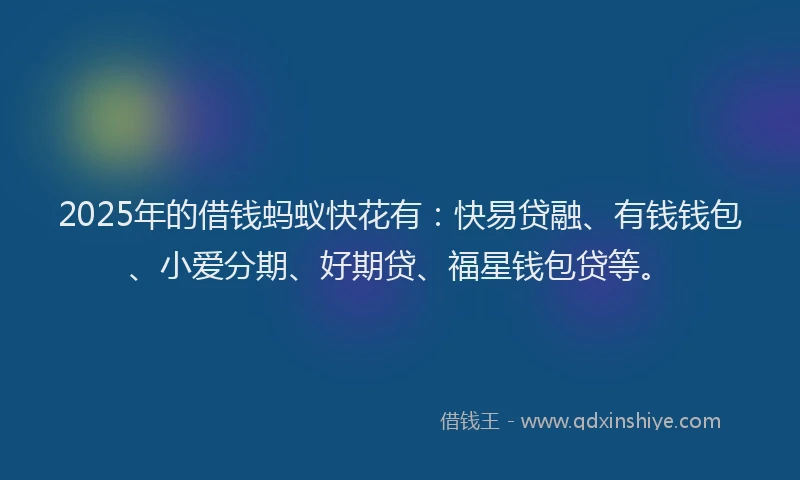 2025年的借钱蚂蚁快花有：快易贷融、有钱钱包、小爱分期、好期贷、福星钱包贷等。

借钱王 - www.qdxinshiye.com